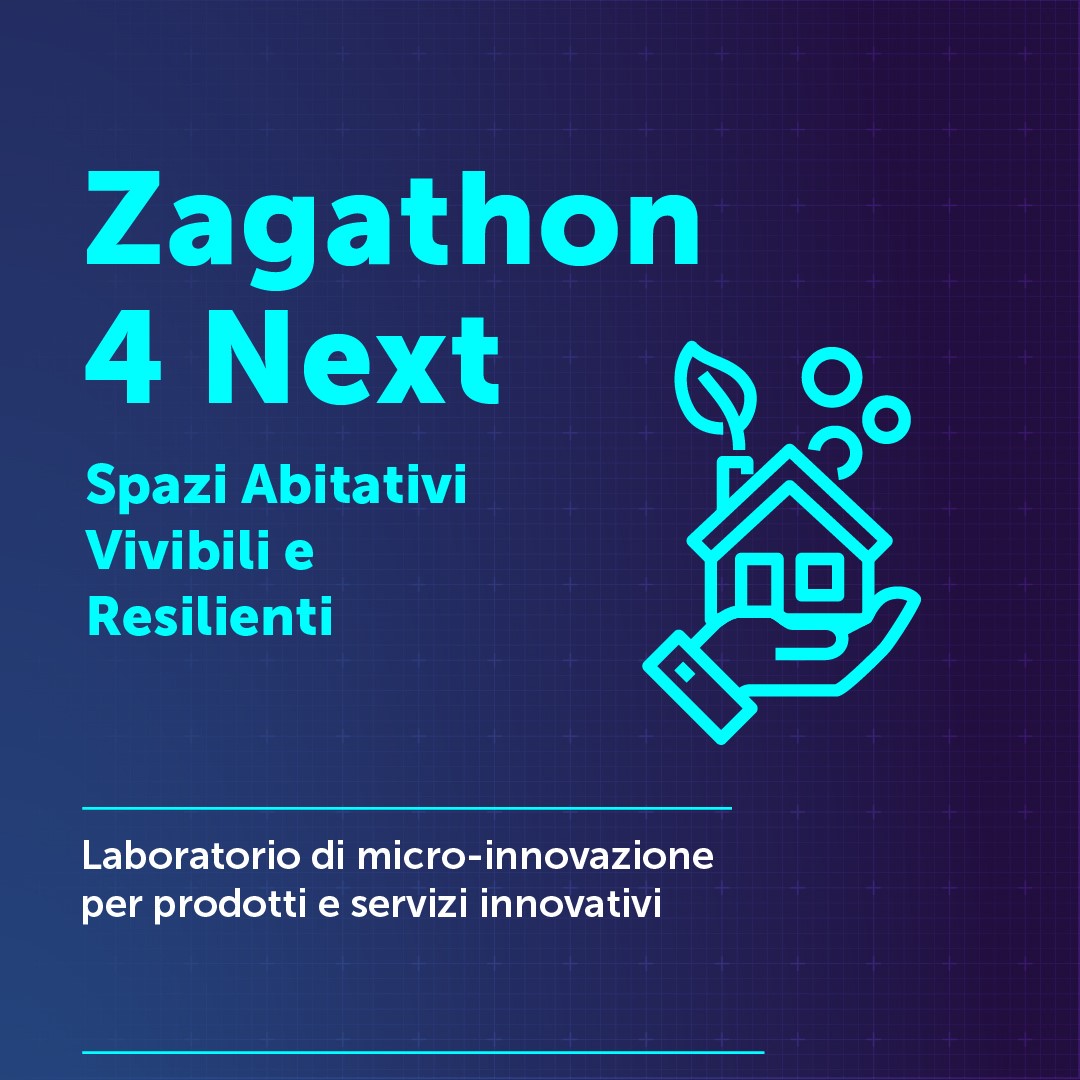 Zagathon 4 Next

Spazi Abitativi Vivibili e Resilienti

Laboratorio di micro-innovazione per prodotti e servizi innovativi